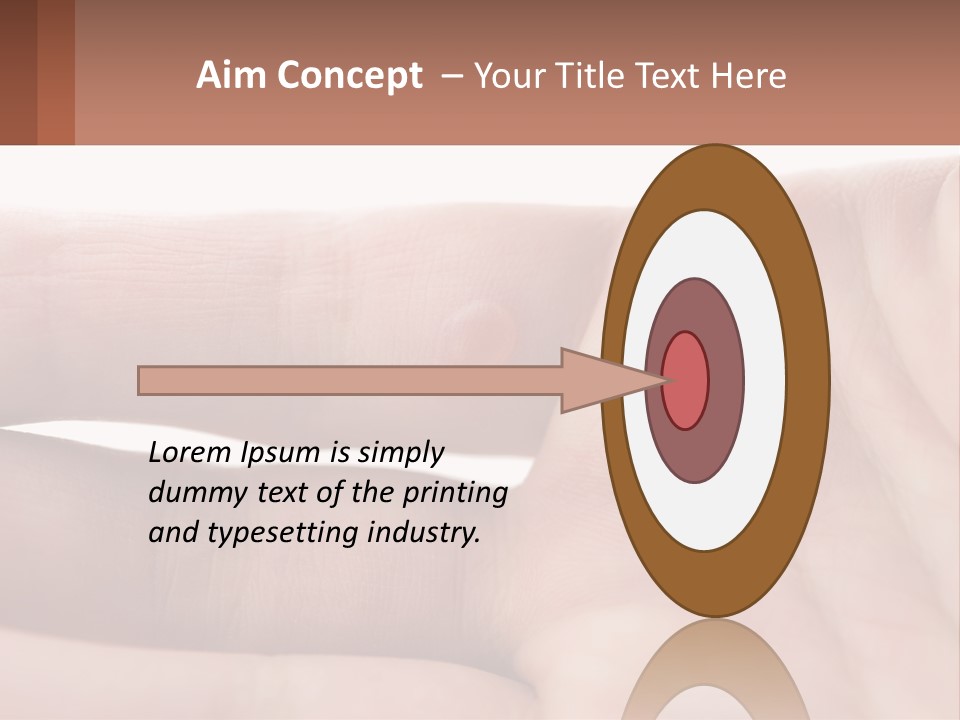 Aim Concept – Your Title Text Here

Lorem Ipsum is simply dummy text of the printing and typesetting industry.